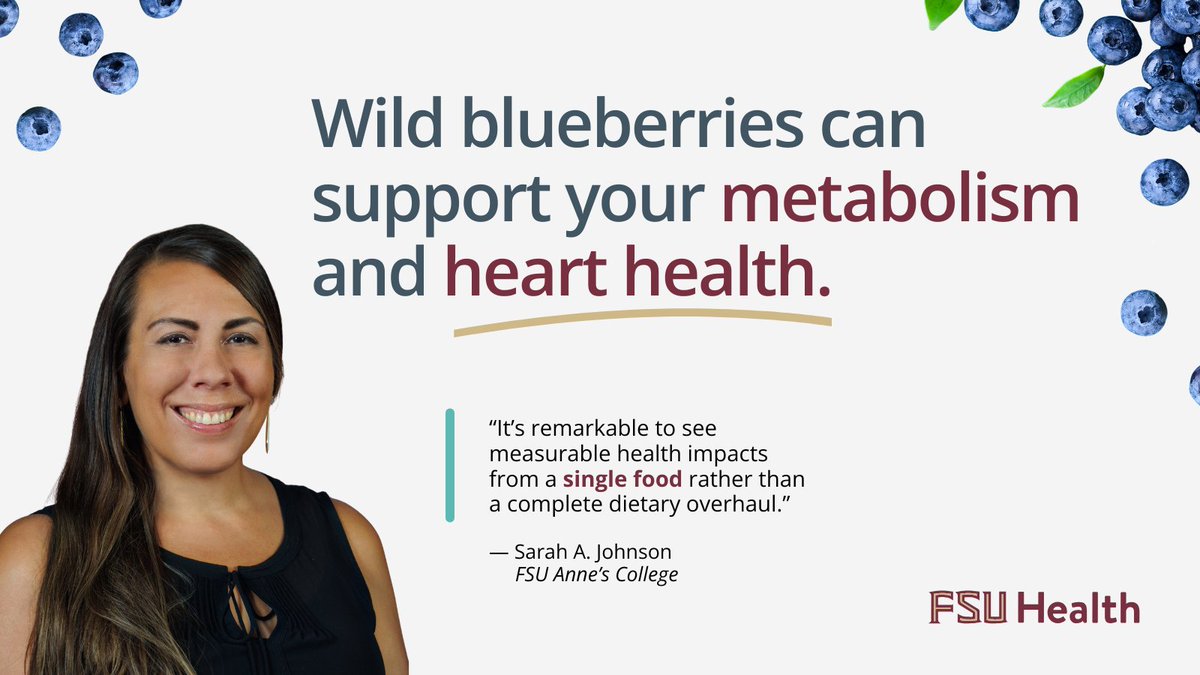 Wild blueberries can support your metabolism and heart health.

“It’s remarkable to see measurable health impacts from a single food rather than a complete dietary overhaul.”

— Sarah A. Johnson
FSU Anne’s College

FSU Health